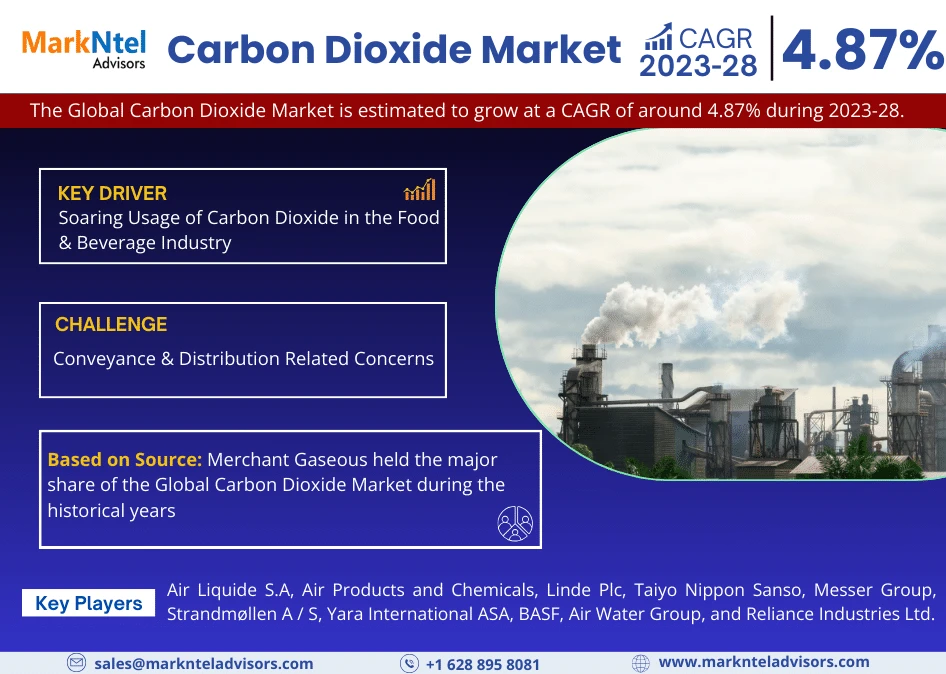 MarkNtel Advisors

Carbon Dioxide Market

CAGR 2023-28

4.87%

The Global Carbon Dioxide Market is estimated to grow at a CAGR of around 4.87% during 2023-28.

KEY DRIVER
Soaring Usage of Carbon Dioxide in the Food & Beverage Industry

CHALLENGE
Conveyance & Distribution Related Concerns

Based on Source: Merchant Gaseous held the major share of the Global Carbon Dioxide Market during the historical years

Key Players

Air Liquide S.A, Air Products and Chemicals, Linde Plc, Taiyo Nippon Sanso, Messer Group, Strandmøllen A / S, Yara International ASA, BASF, Air Water Group, and Reliance Industries Ltd.

sales@marknteladvisors.com

+1 628 895 8081

www.marknteladvisors.com